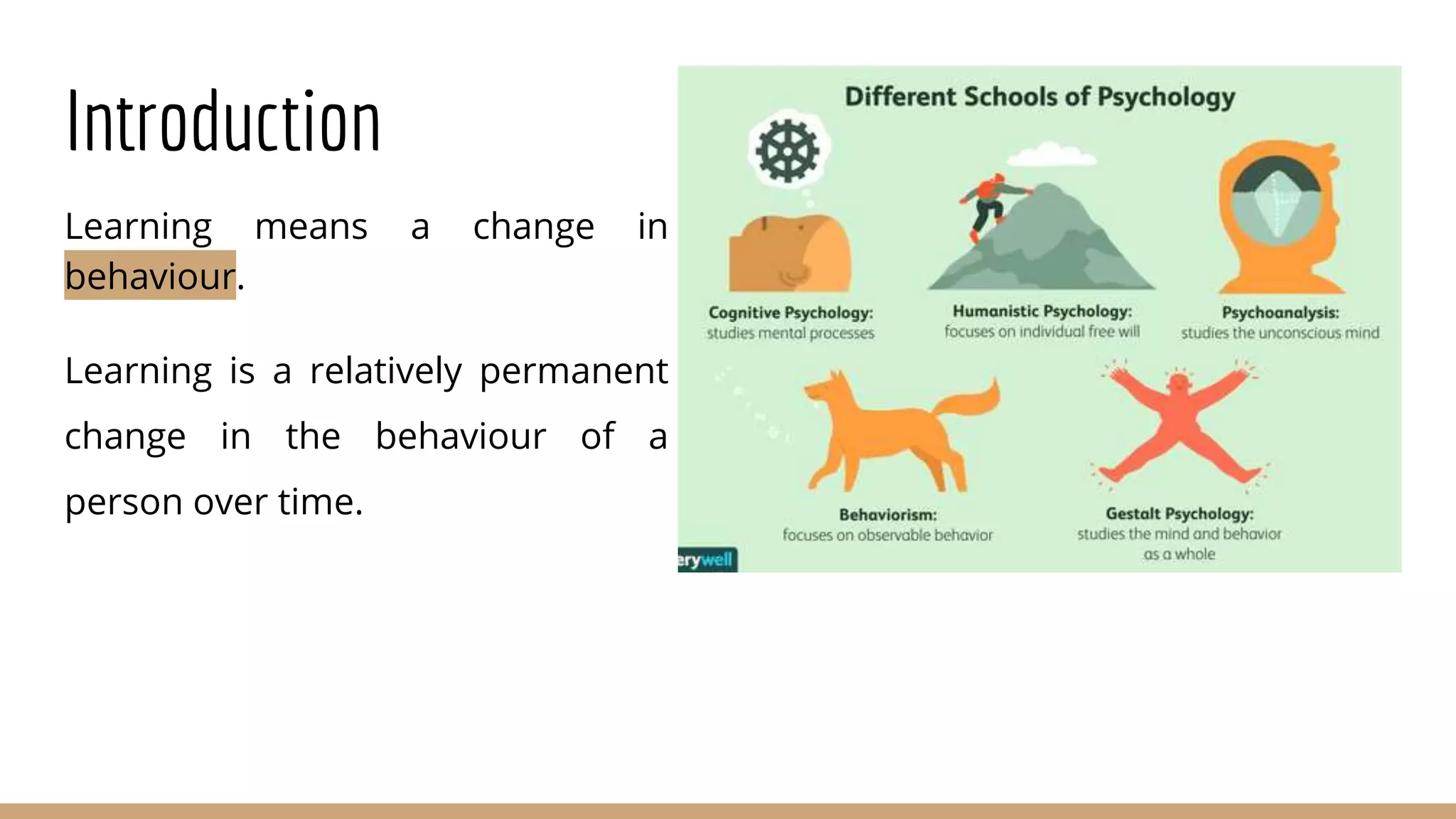 Introduction

Learning means a change in behaviour.

Learning is a relatively permanent change in the behaviour of a person over time.

Different Schools of Psychology

Cognitive Psychology: studies mental processes

Humanistic Psychology: focuses on individual free will

Psychoanalysis: studies the unconscious mind

Behaviorism: focuses on observable behavior

Gestalt Psychology: studies the mind and behavior as a whole

erywell